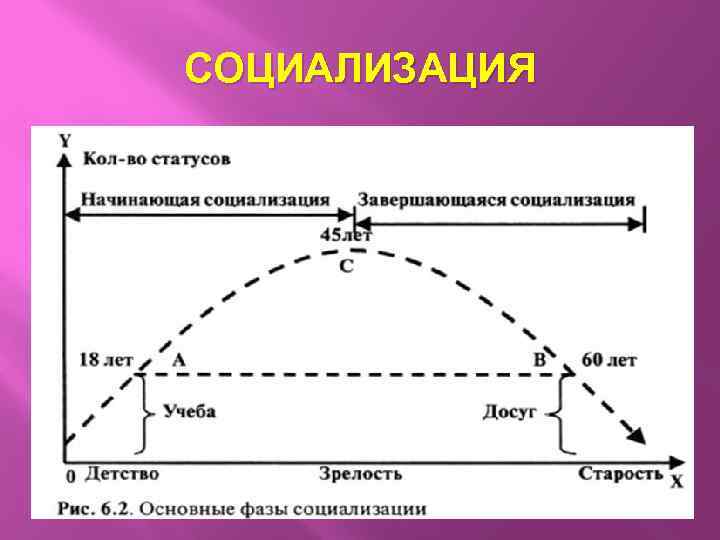 СОЦИАЛИЗАЦИЯ

Y
Кол-во статусов
Начинающая социализация
Завершающаяся социализация
45лет
C
18 лет
A
B
60 лет
Учеба
Досуг
0
Детство
Зрелость
Старость
X

Рис. 6.2. Основные фазы социализации